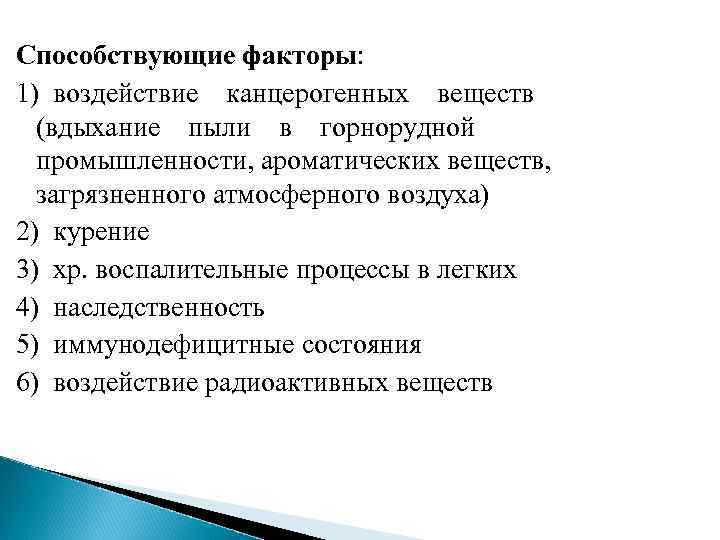 Способствующие факторы:

1) воздействие канцерогенных веществ (вдыхание пыли в горнорудной промышленности, ароматических веществ, загрязненного атмосферного воздуха)

2) курение

3) хр. воспалительные процессы в легких

4) наследственность

5) иммунодефицитные состояния

6) воздействие радиоактивных веществ